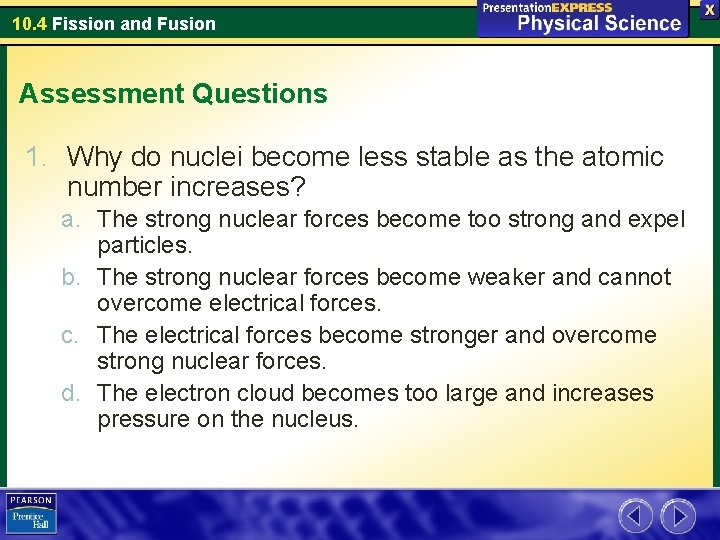 10.4 Fission and Fusion

PresentationEXPRESS
Physical Science

X

Assessment Questions

1. Why do nuclei become less stable as the atomic number increases?
a. The strong nuclear forces become too strong and expel particles.
b. The strong nuclear forces become weaker and cannot overcome electrical forces.
c. The electrical forces become stronger and overcome strong nuclear forces.
d. The electron cloud becomes too large and increases pressure on the nucleus.

PEARSON
Prentice Hall